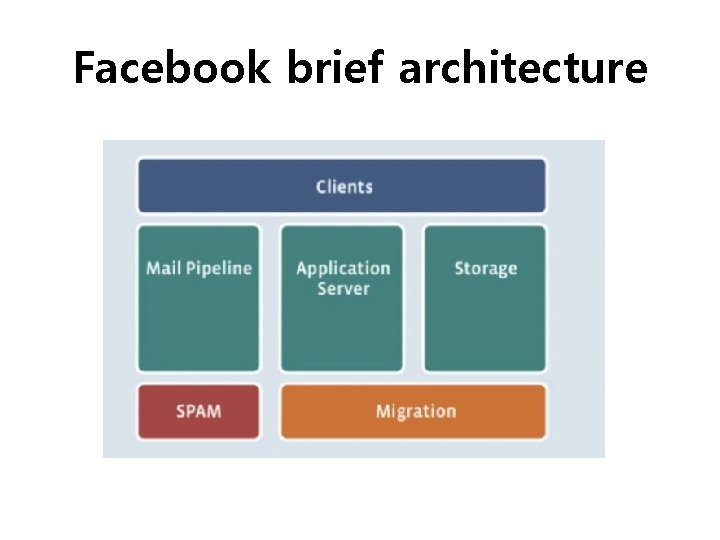 Facebook brief architecture

Clients

Mail Pipeline

Application Server

Storage

SPAM

Migration